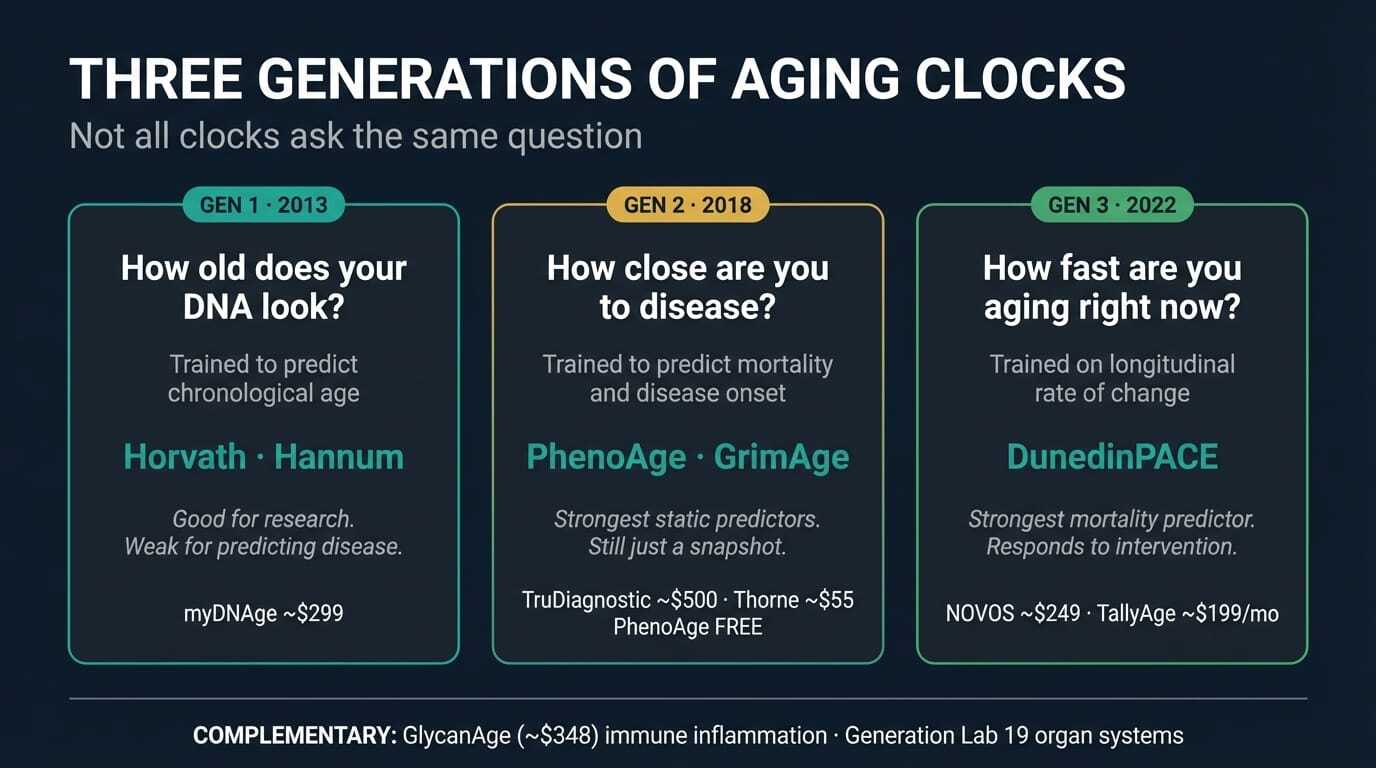 THREE GENERATIONS OF AGING CLOCKS

Not all clocks ask the same question

GEN 1 · 2013

How old does your DNA look?

Trained to predict chronological age

Horvath · Hannum

Good for research. Weak for predicting disease.

myDNAge ~$299

GEN 2 · 2018

How close are you to disease?

Trained to predict mortality and disease onset

PhenoAge · GrimAge

Strongest static predictors. Still just a snapshot.

TruDiagnostic ~$500 · Thorne ~$55 PhenoAge FREE

GEN 3 · 2022

How fast are you aging right now?

Trained on longitudinal rate of change

DunedinPACE

Strongest mortality predictor. Responds to intervention.

NOVOS ~$249 · TallyAge ~$199/mo

COMPLEMENTARY: GlycanAge (~$348) immune inflammation · Generation Lab 19 organ systems